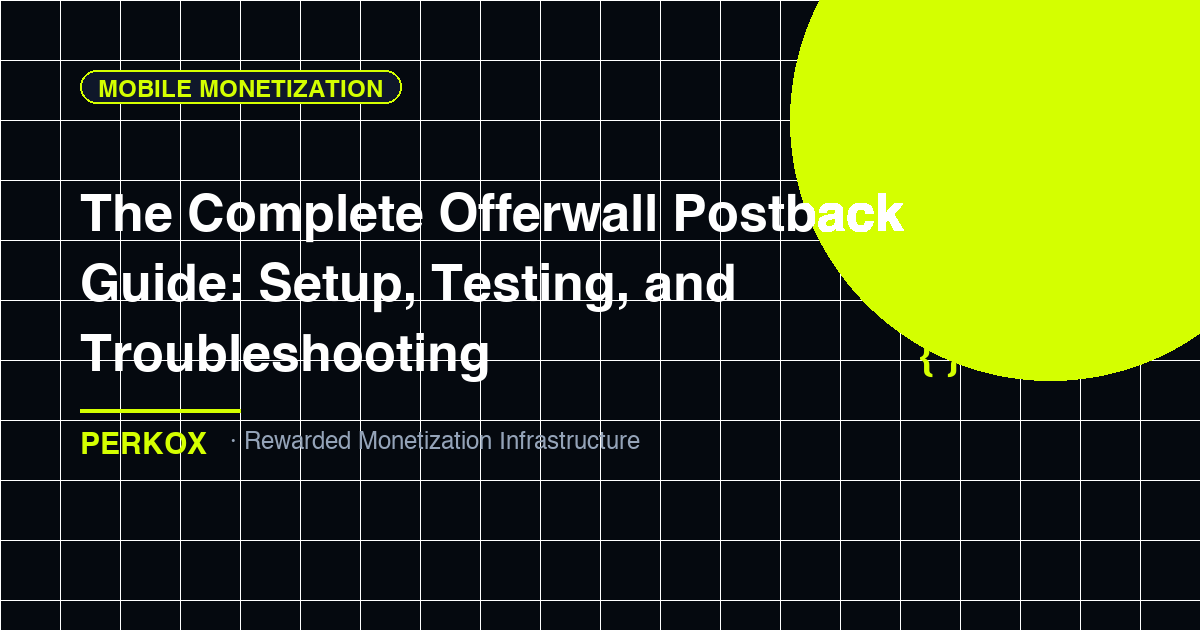 MOBILE MONETIZATION

The Complete Offerwall Postback Guide: Setup, Testing, and Troubleshooting

{ }

PERKOX · Rewarded Monetization Infrastructure